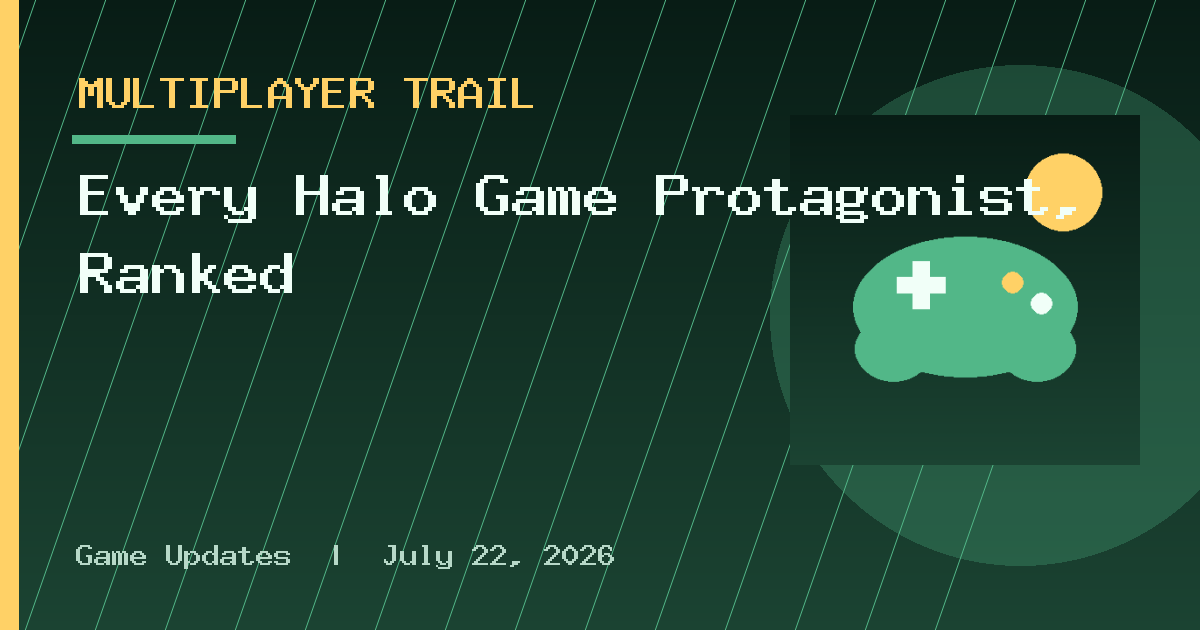 MULTIPLAYER TRAIL

Every Halo Game Protagonist, Ranked

Game Updates | July 22, 2026